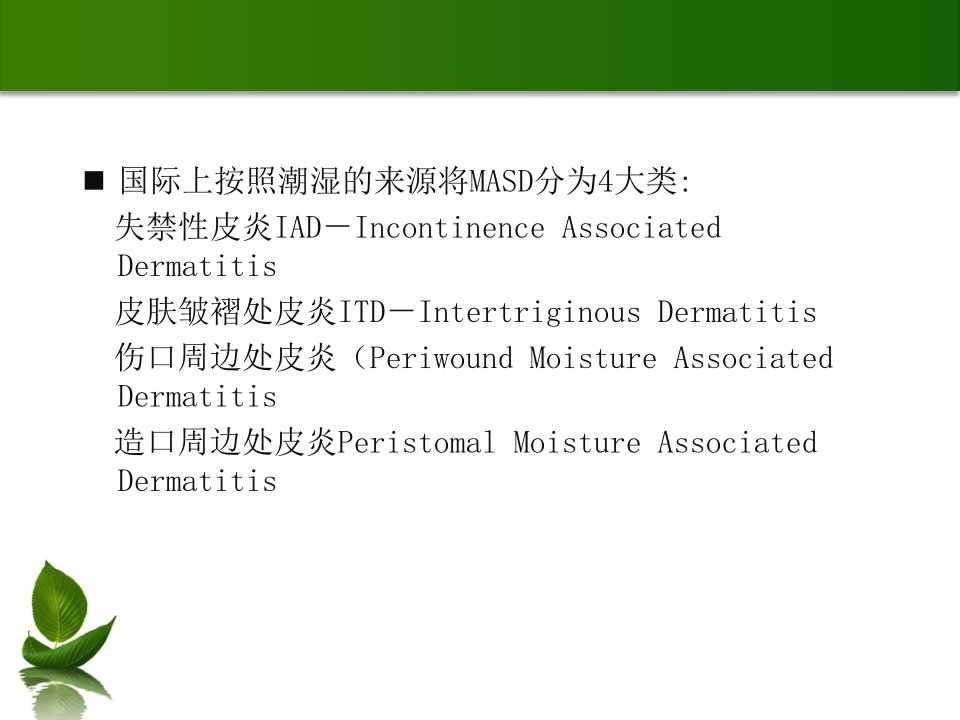 ■ 国际上按照潮湿的来源将MASD分为4大类:
失禁性皮炎IAD－Incontinence Associated Dermatitis
皮肤皱褶处皮炎ITD－Intertriginous Dermatitis
伤口周边处皮炎（Periwound Moisture Associated Dermatitis
造口周边处皮炎Peristomal Moisture Associated Dermatitis